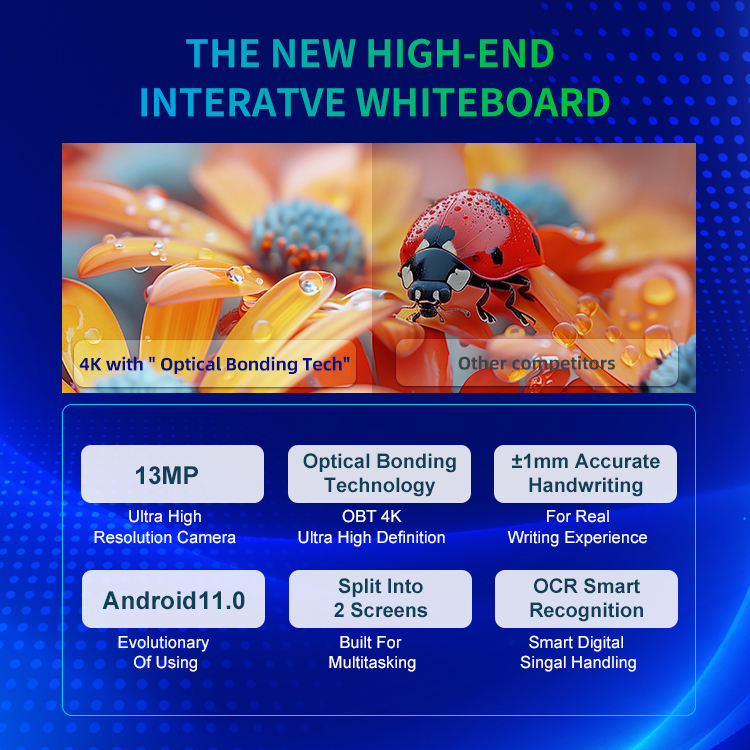 THE NEW HIGH-END INTERATVE WHITEBOARD

4K with " Optical Bonding Tech"

Other competitors

13MP

Ultra High Resolution Camera

Optical Bonding Technology

OBT 4K Ultra High Definition

±1mm Accurate Handwriting

For Real Writing Experience

Android11.0

Evolutionary Of Using

Split Into 2 Screens

Built For Multitasking

OCR Smart Recognition

Smart Digital Singal Handling